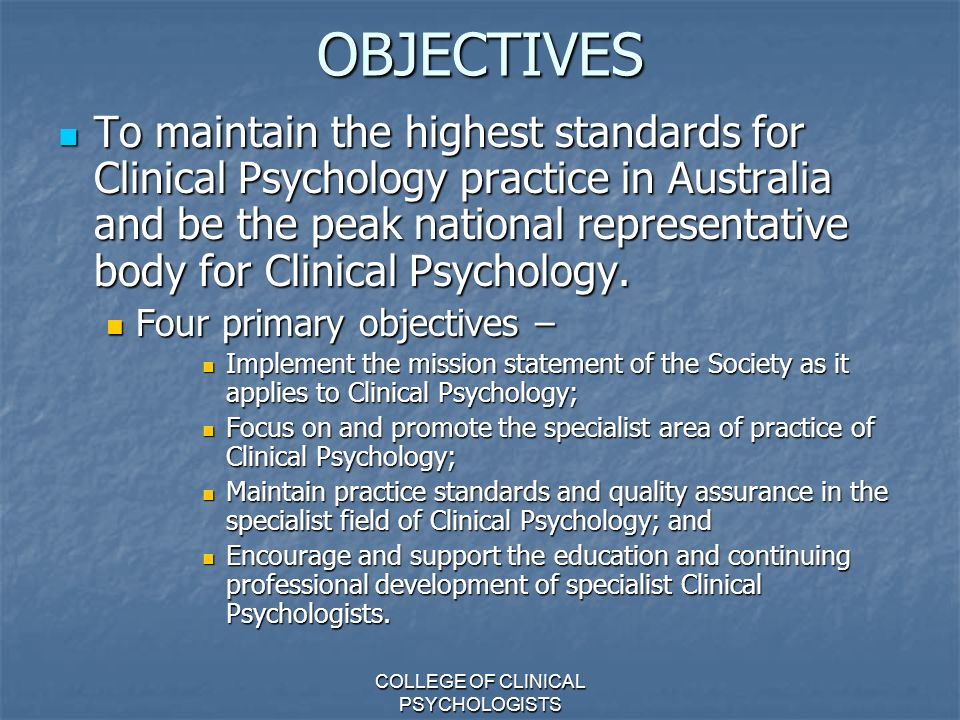 OBJECTIVES

To maintain the highest standards for Clinical Psychology practice in Australia and be the peak national representative body for Clinical Psychology.

Four primary objectives –

Implement the mission statement of the Society as it applies to Clinical Psychology;

Focus on and promote the specialist area of practice of Clinical Psychology;

Maintain practice standards and quality assurance in the specialist field of Clinical Psychology; and

Encourage and support the education and continuing professional development of specialist Clinical Psychologists.

COLLEGE OF CLINICAL PSYCHOLOGISTS